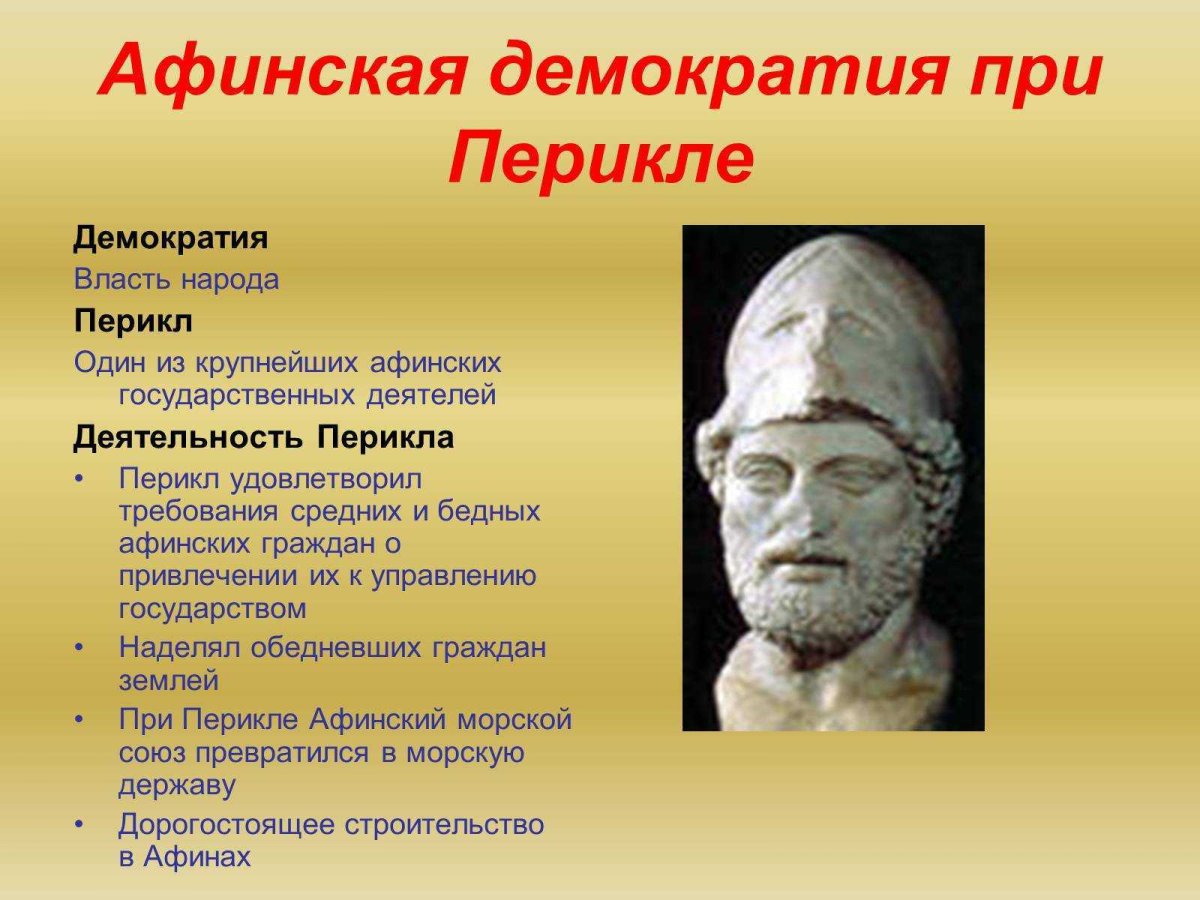 Афинская демократия при Перикле

Демократия

Власть народа

Перикл

Один из крупнейших афинских государственных деятелей

Деятельность Перикла

• Перикл удовлетворил требования средних и бедных афинских граждан о привлечении их к управлению государством

• Наделял обедневших граждан землей

• При Перикле Афинский морской союз превратился в морскую державу

• Дорогостоящее строительство в Афинах